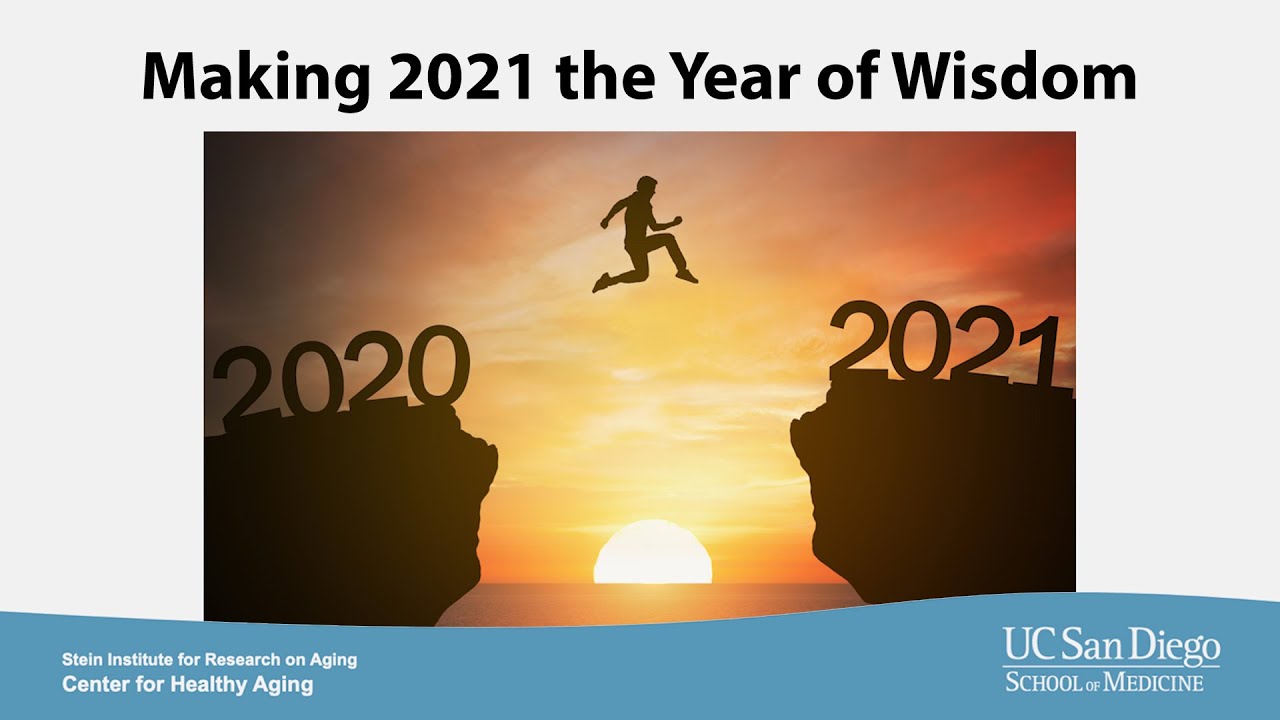 Making 2021 the Year of Wisdom

2020

2021

Stein Institute for Research on Aging
Center for Healthy Aging

UC San Diego
SCHOOL OF MEDICINE